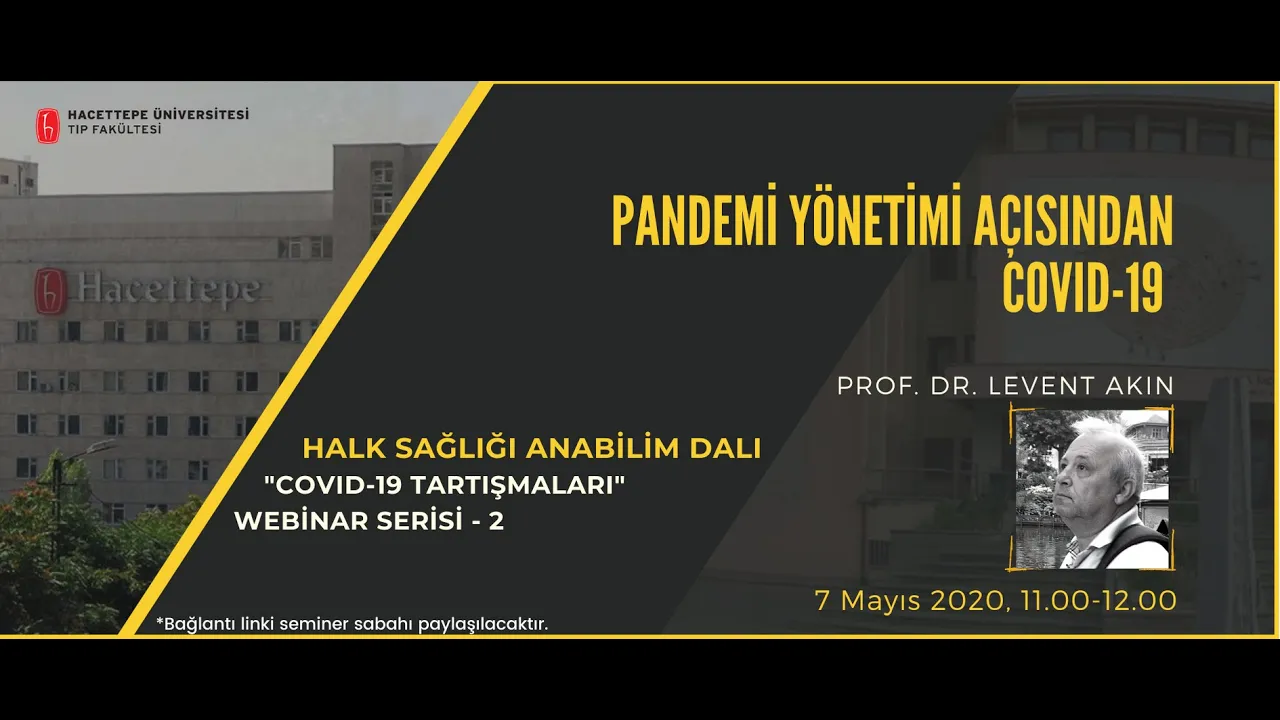 HACETTEPE ÜNİVERSİTESİ
TIP FAKÜLTESİ

Hacettepe

PANDEMİ YÖNETİMİ AÇISINDAN COVID-19

PROF. DR. LEVENT AKIN

HALK SAĞLIĞI ANABİLİM DALI
"COVID-19 TARTIŞMALARI"
WEBİNAR SERİSİ - 2

7 Mayıs 2020, 11.00-12.00

*Bağlantı linki seminer sabahı paylaşılacaktır.